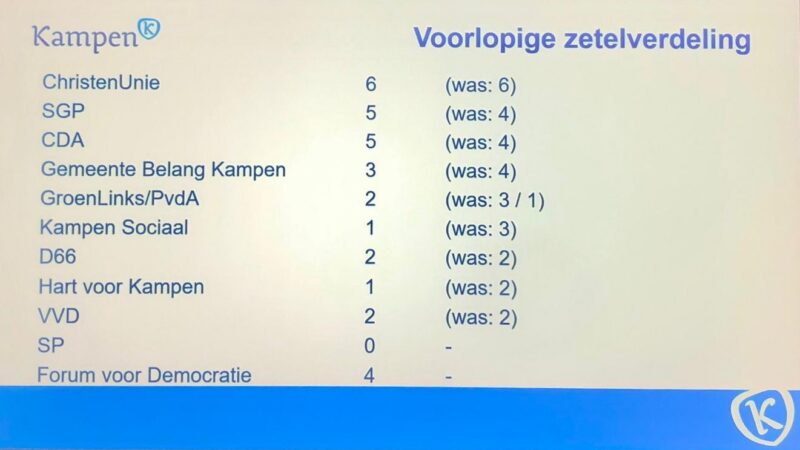 Kampen

Voorlopige zetelverdeling

| | | |
|---|---|---|
| ChristenUnie | 6 | (was: 6) |
| SGP | 5 | (was: 4) |
| CDA | 5 | (was: 4) |
| Gemeente Belang Kampen | 3 | (was: 4) |
| GroenLinks/PvdA | 2 | (was: 3 / 1) |
| Kampen Sociaal | 1 | (was: 3) |
| D66 | 2 | (was: 2) |
| Hart voor Kampen | 1 | (was: 2) |
| VVD | 2 | (was: 2) |
| SP | 0 | - |
| Forum voor Democratie | 4 | - |